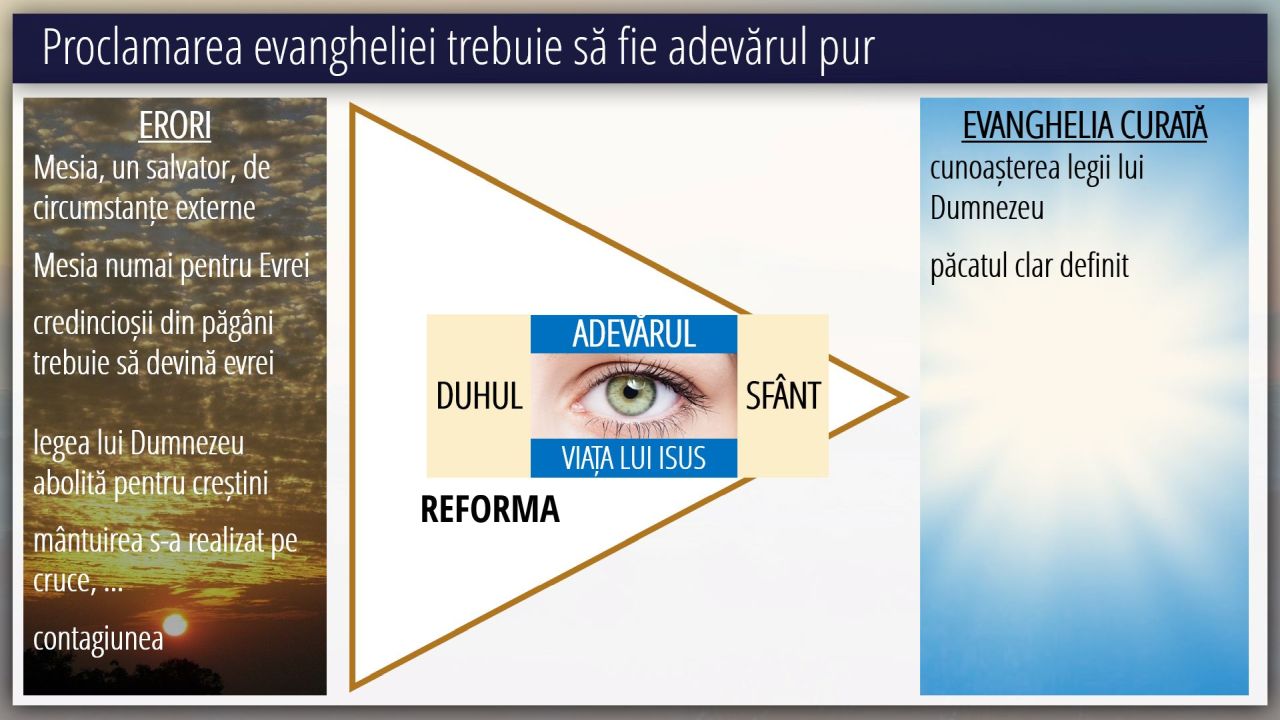 Proclamarea evangheliei trebuie să fie adevărul pur

ERORI

Mesia, un salvator, de circumstanțe externe

Mesia numai pentru Evrei

credincioșii din păgâni trebuie să devină evrei

legea lui Dumnezeu abolită pentru creștini

mântuirea s-a realizat pe cruce, ...

contagiunea

ADEVĂRUL

DUHUL

SFÂNT

VIAȚA LUI ISUS

REFORMA

EVANGHELIA CURATĂ

cunoașterea legii lui Dumnezeu

păcatul clar definit